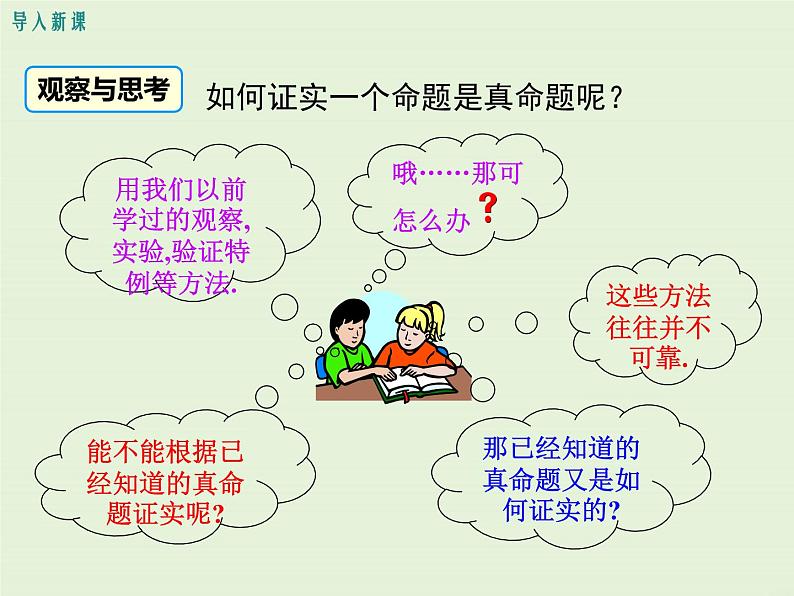 导入新课

观察与思考

如何证实一个命题是真命题呢？

用我们以前学过的观察，实验，验证特例等方法.

哦……那可怎么办？

这些方法往往并不可靠.

能不能根据已经知道的真命题证实呢？

那已经知道的真命题又是如何证实的？